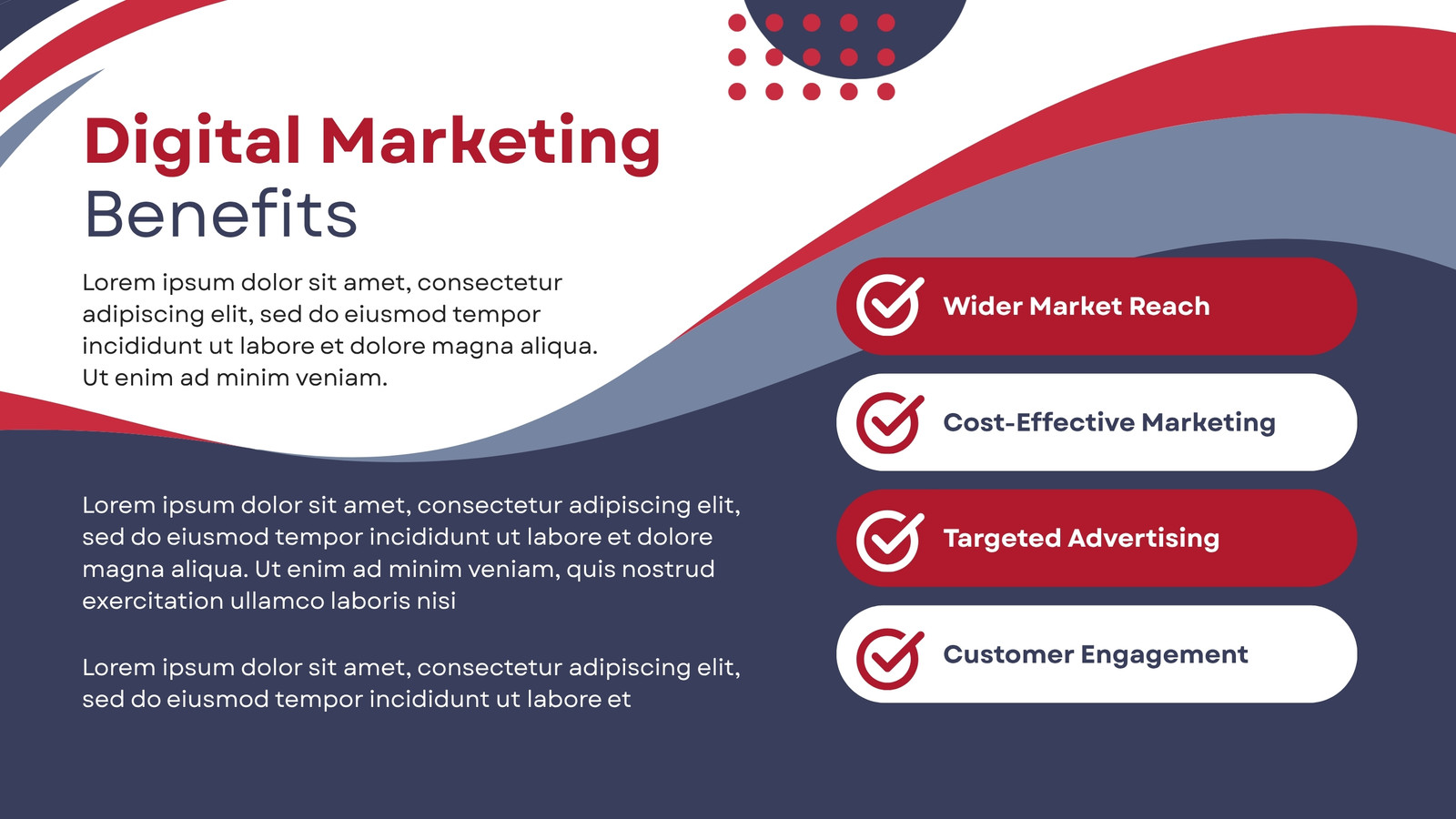 Digital Marketing
Benefits

Lorem ipsum dolor sit amet, consectetur adipiscing elit, sed do eiusmod tempor incididunt ut labore et dolore magna aliqua. Ut enim ad minim veniam.

Lorem ipsum dolor sit amet, consectetur adipiscing elit, sed do eiusmod tempor incididunt ut labore et dolore magna aliqua. Ut enim ad minim veniam, quis nostrud exercitation ullamco laboris nisi

Lorem ipsum dolor sit amet, consectetur adipiscing elit, sed do eiusmod tempor incididunt ut labore et

Wider Market Reach

Cost-Effective Marketing

Targeted Advertising

Customer Engagement